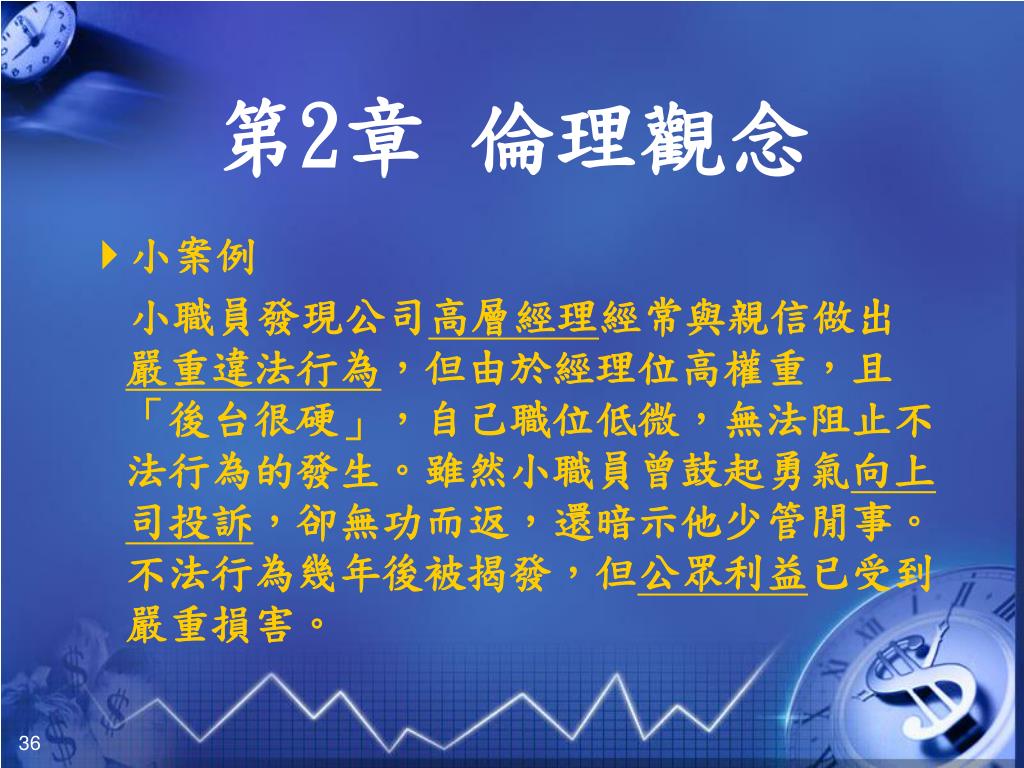 第2章 倫理觀念

小案例

小職員發現公司高層經理經常與親信做出嚴重違法行為，但由於經理位高權重，且「後台很硬」，自己職位低微，無法阻止不法行為的發生。雖然小職員曾鼓起勇氣向上司投訴，卻無功而返，還暗示他少管閒事。不法行為幾年後被揭發，但公眾利益已受到嚴重損害。

36